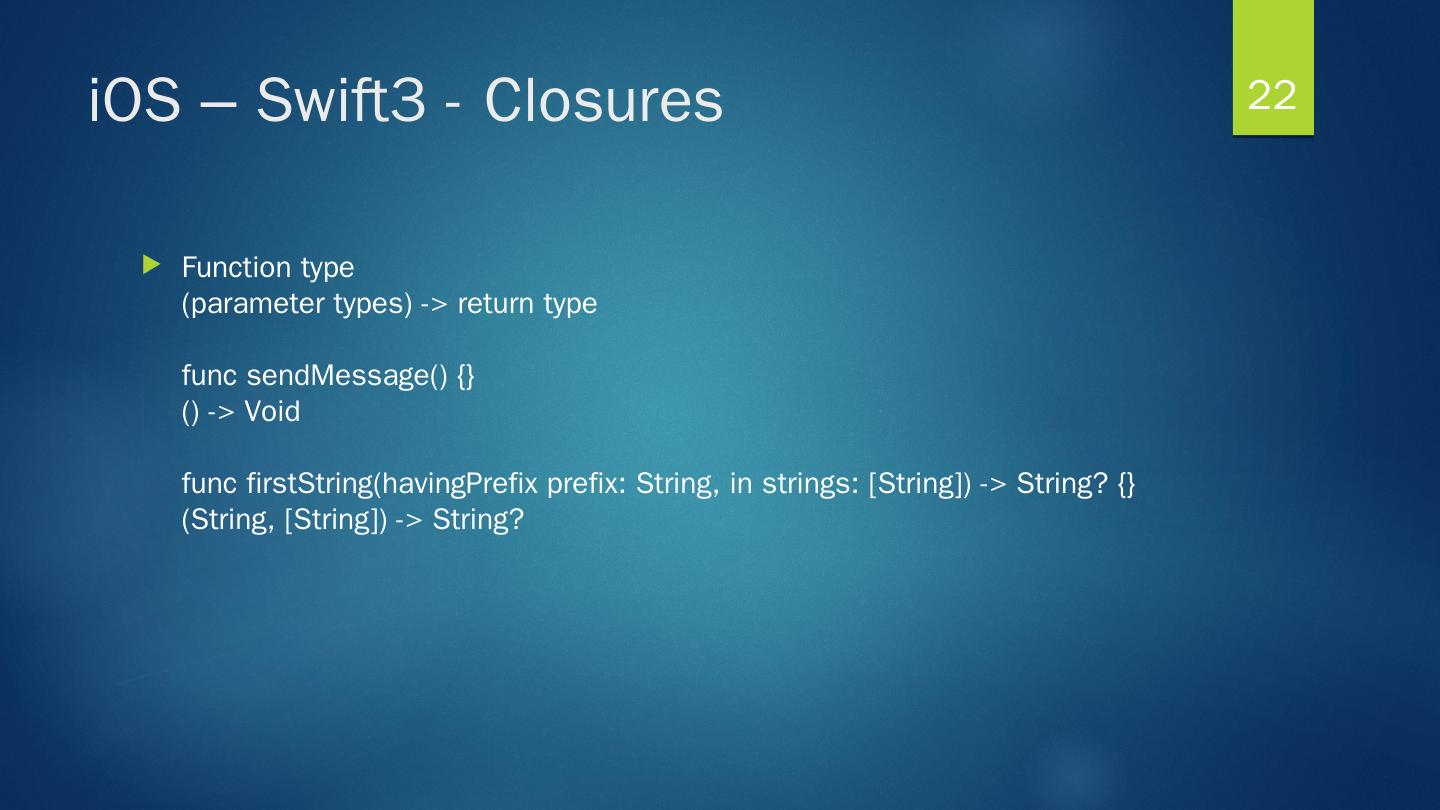 iOS – Swift3 - Closures

22

Function type
(parameter types) -> return type

func sendMessage() {}
() -> Void

func firstString(havingPrefix prefix: String, in strings: [String]) -> String? {}
(String, [String]) -> String?